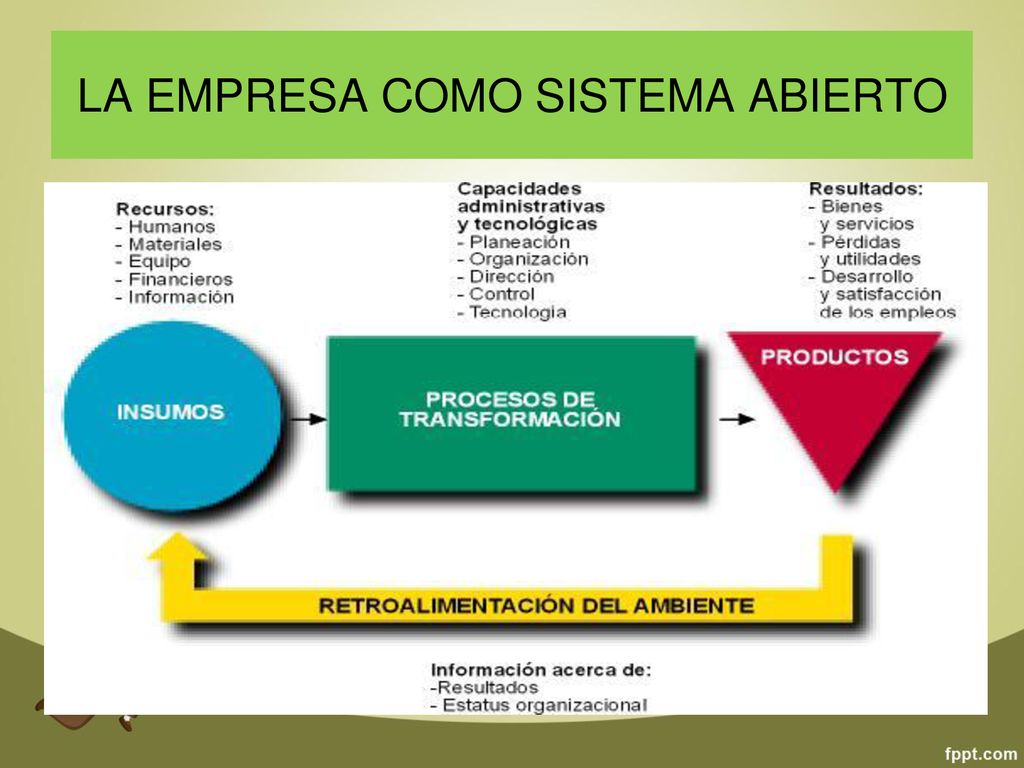 LA EMPRESA COMO SISTEMA ABIERTO

Recursos:
- Humanos
- Materiales
- Equipo
- Financieros
- Información

Capacidades administrativas y tecnológicas
- Planeación
- Organización
- Dirección
- Control
- Tecnologia

Resultados:
- Bienes y servicios
- Pérdidas y utilidades
- Desarrollo y satisfacción de los empleos

INSUMOS

PROCESOS DE TRANSFORMACIÓN

PRODUCTOS

RETROALIMENTACIÓN DEL AMBIENTE

Información acerca de:
-Resultados
- Estatus organizacional

fppt.com